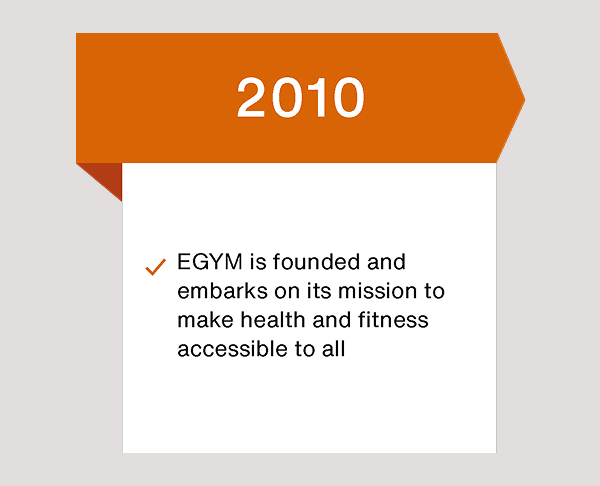 2010

✓ EGYM is founded and embarks on its mission to make health and fitness accessible to all